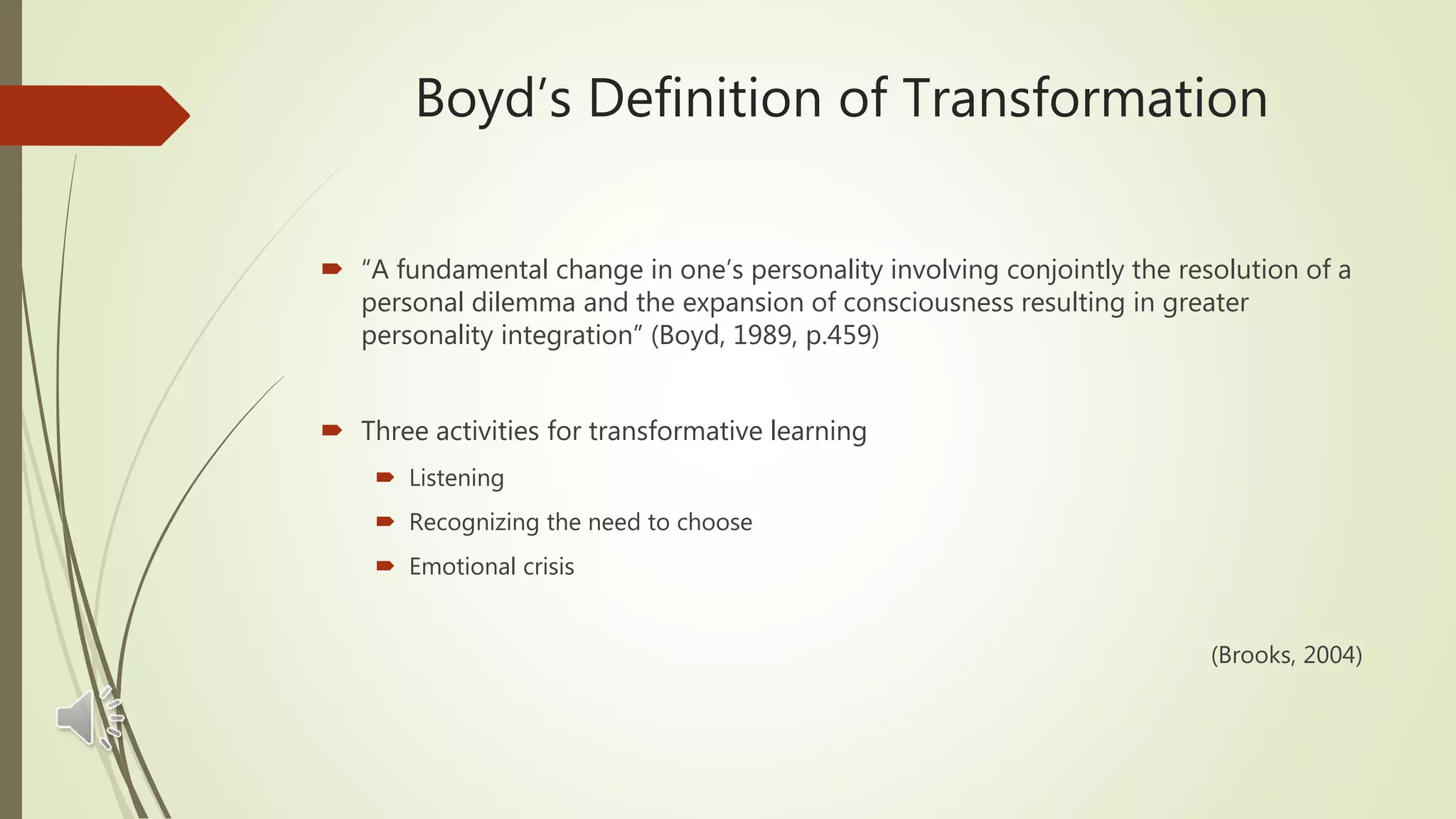 Boyd’s Definition of Transformation

“A fundamental change in one’s personality involving conjointly the resolution of a personal dilemma and the expansion of consciousness resulting in greater personality integration” (Boyd, 1989, p.459)

Three activities for transformative learning

Listening

Recognizing the need to choose

Emotional crisis

(Brooks, 2004)